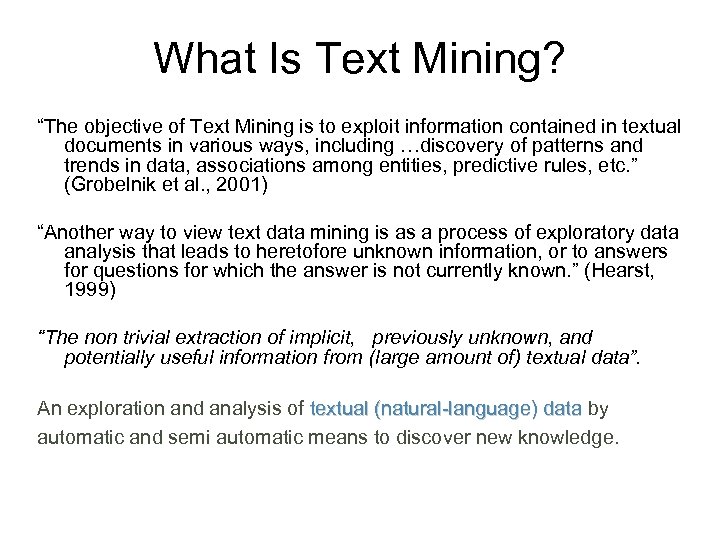 What Is Text Mining?

“The objective of Text Mining is to exploit information contained in textual documents in various ways, including …discovery of patterns and trends in data, associations among entities, predictive rules, etc.” (Grobelnik et al., 2001)

“Another way to view text data mining is as a process of exploratory data analysis that leads to heretofore unknown information, or to answers for questions for which the answer is not currently known.” (Hearst, 1999)

“The non trivial extraction of implicit, previously unknown, and potentially useful information from (large amount of) textual data”.

An exploration and analysis of textual (natural-language) data by automatic and semi automatic means to discover new knowledge.